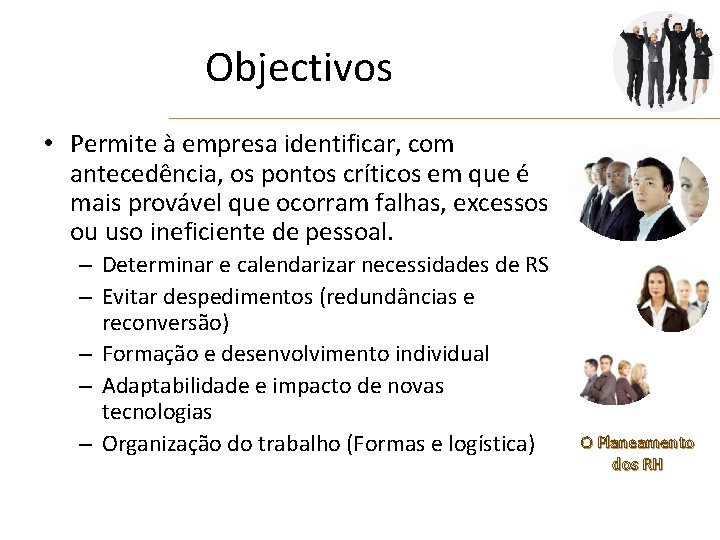 Objectivos

• Permite à empresa identificar, com antecedência, os pontos críticos em que é mais provável que ocorram falhas, excessos ou uso ineficiente de pessoal.
– Determinar e calendarizar necessidades de RS
– Evitar despedimentos (redundâncias e reconversão)
– Formação e desenvolvimento individual
– Adaptabilidade e impacto de novas tecnologias
– Organização do trabalho (Formas e logística)

O Planeamento dos RH